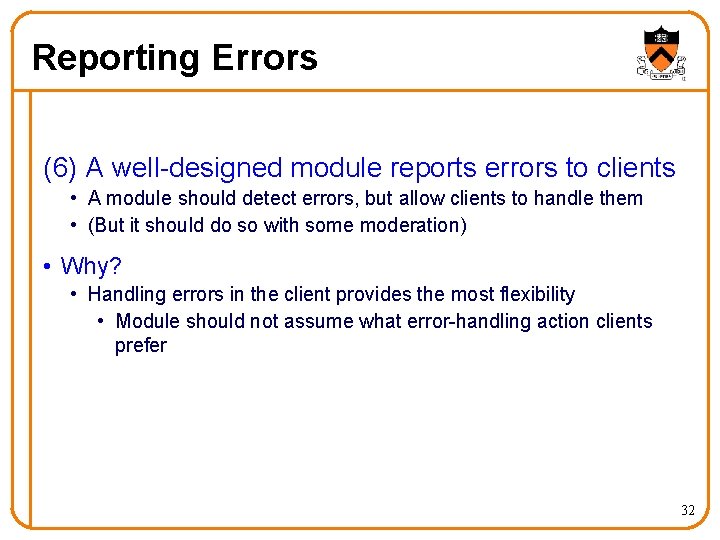 Reporting Errors

(6) A well-designed module reports errors to clients

• A module should detect errors, but allow clients to handle them
• (But it should do so with some moderation)

• Why?
• Handling errors in the client provides the most flexibility
• Module should not assume what error-handling action clients prefer

32